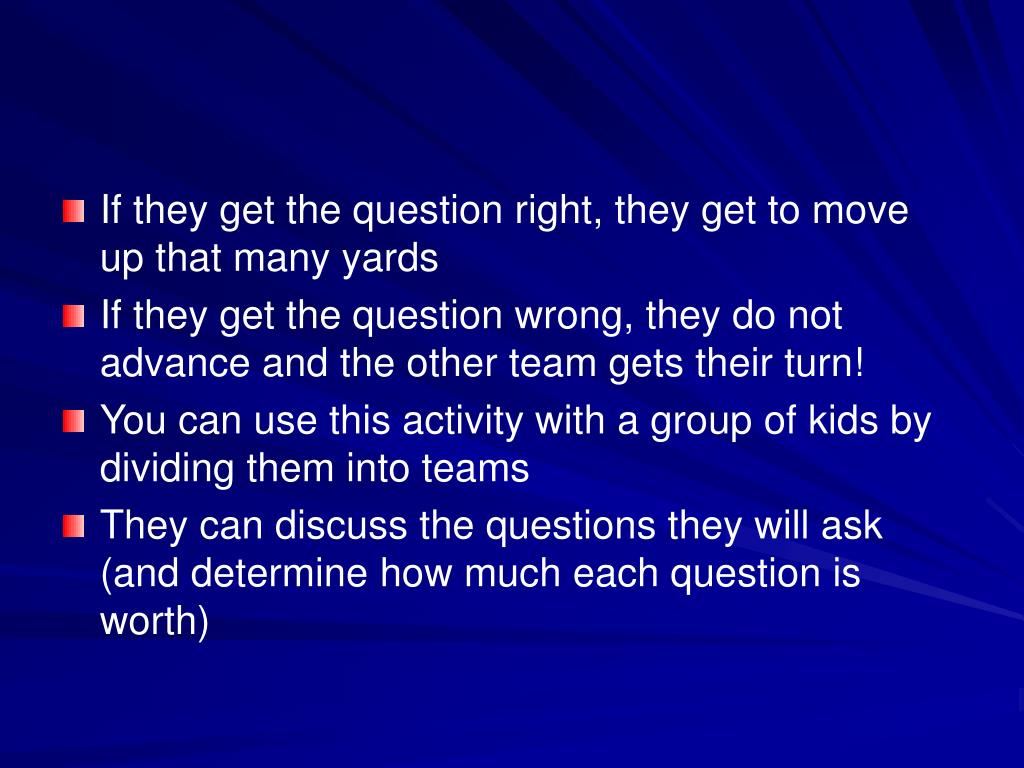 If they get the question right, they get to move up that many yards

If they get the question wrong, they do not advance and the other team gets their turn!

You can use this activity with a group of kids by dividing them into teams

They can discuss the questions they will ask (and determine how much each question is worth)